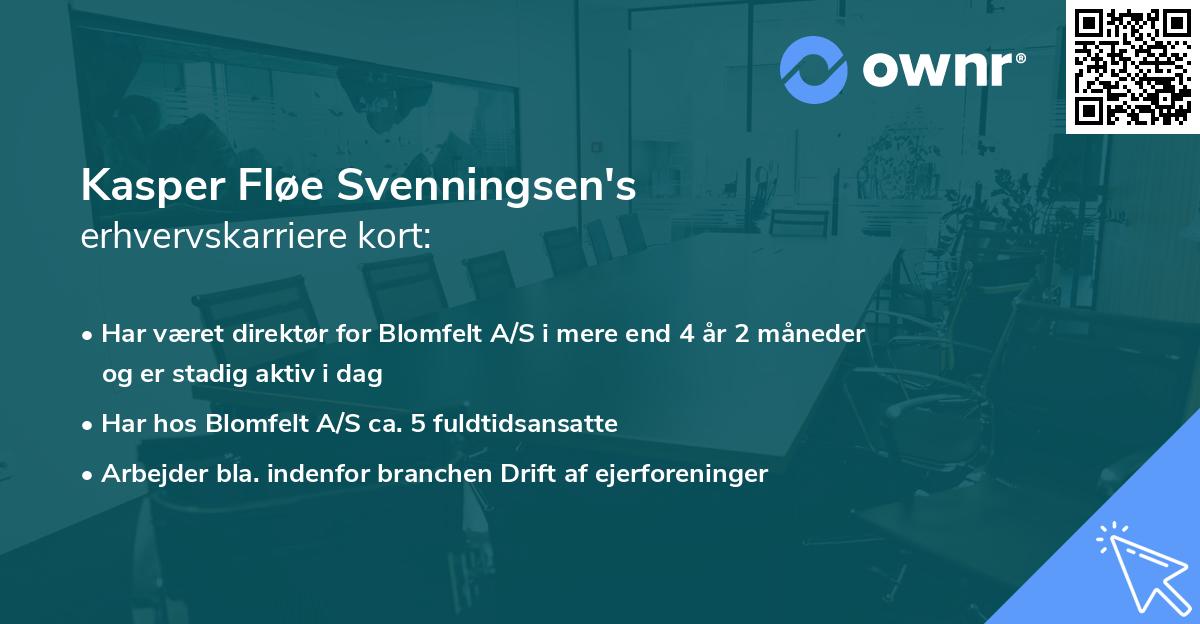 ownr®

Kasper Fløe Svenningsen's
erhvervskarriere kort:

• Har været direktør for Blomfelt A/S i mere end 4 år 2 måneder og er stadig aktiv i dag

• Har hos Blomfelt A/S ca. 5 fuldtidsansatte

• Arbejder bla. indenfor branchen Drift af ejerforeninger